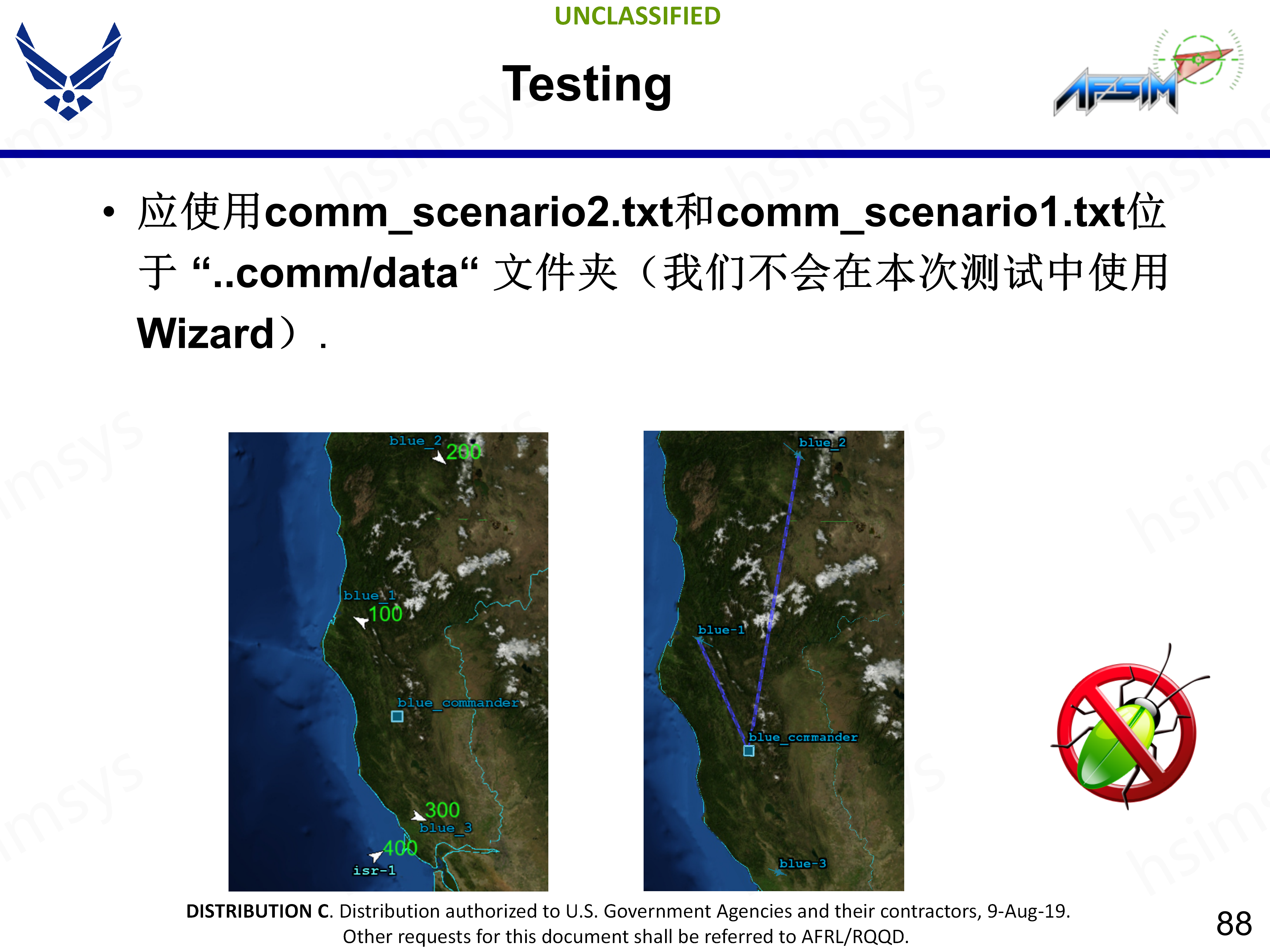 UNCLASSIFIED

Testing

AFSIM

• 应使用comm_scenario2.txt和comm_scenario1.txt位于 “..comm/data“ 文件夹（我们不会在本次测试中使用Wizard）.

blue_2
200
blue_1
100
blue_commander
300
blue_3
400
isr-1

blue_2
blue-1
blue_commander
blue-3

DISTRIBUTION C. Distribution authorized to U.S. Government Agencies and their contractors, 9-Aug-19. Other requests for this document shall be referred to AFRL/RQQD.

88